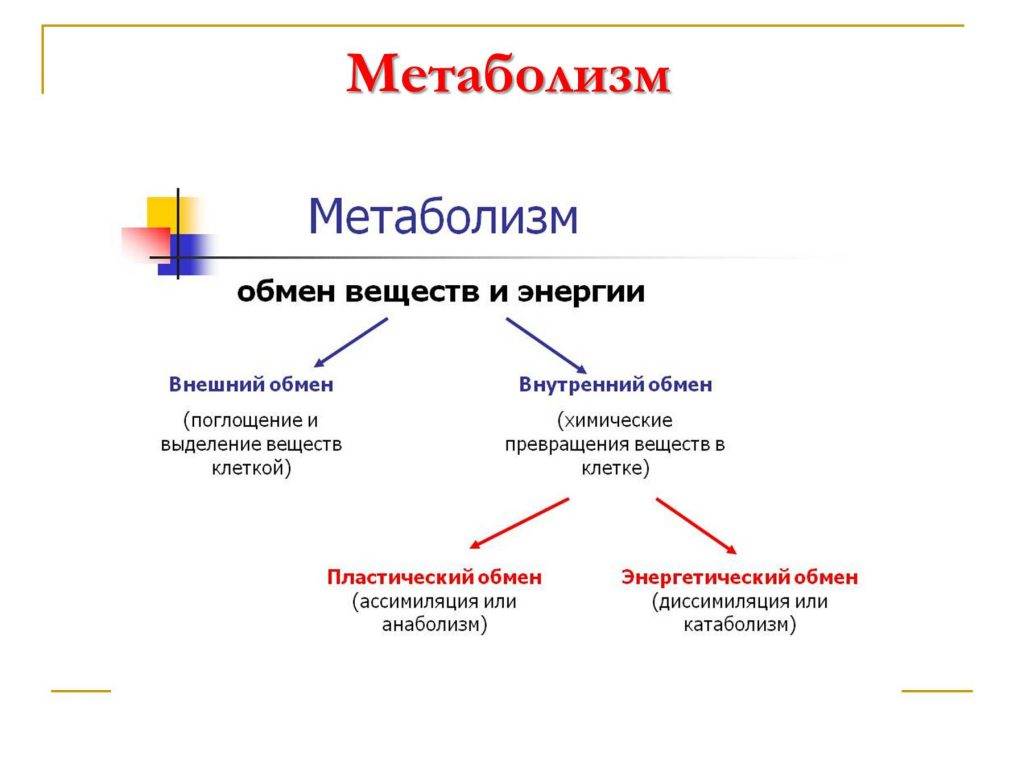 Метаболизм

Метаболизм

обмен веществ и энергии

Внешний обмен
(поглощение и выделение веществ клеткой)

Внутренний обмен
(химические превращения веществ в клетке)

Пластический обмен
(ассимиляция или анаболизм)

Энергетический обмен
(диссимиляция или катаболизм)